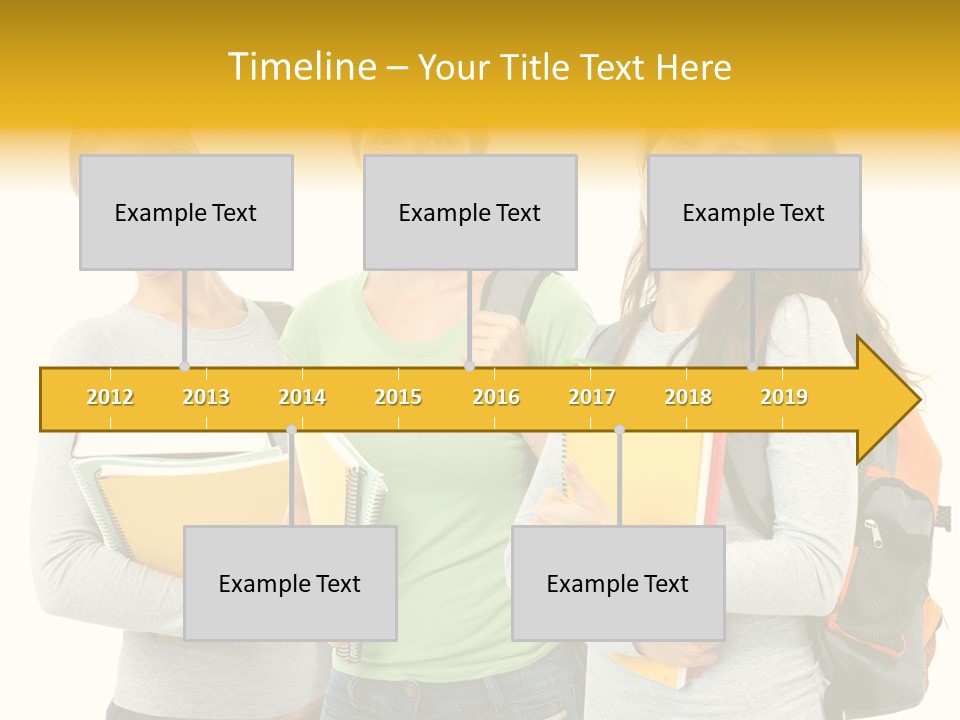 Timeline – Your Title Text Here

Example Text

Example Text

Example Text

2012 2013 2014 2015 2016 2017 2018 2019

Example Text

Example Text